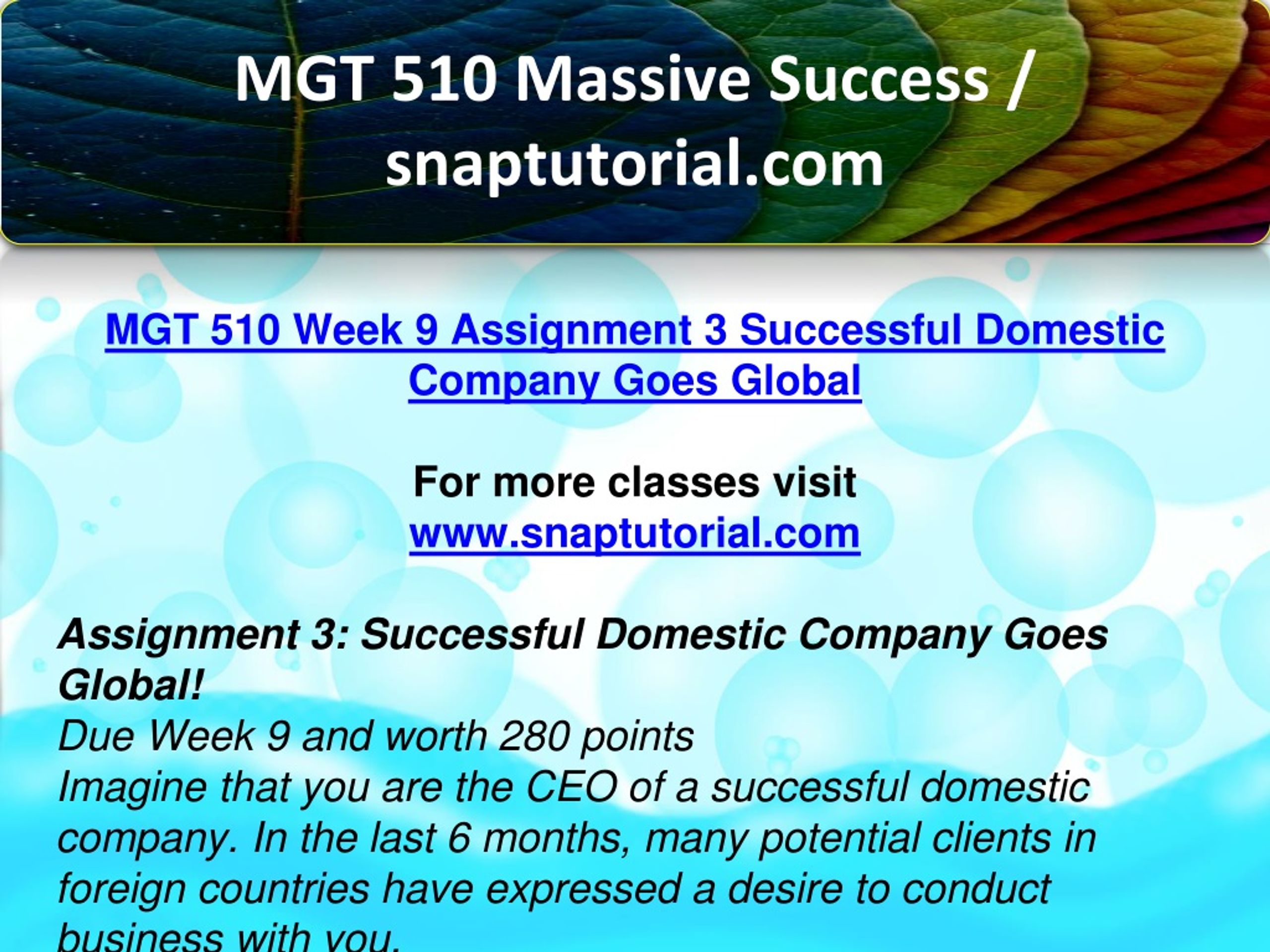 MGT 510 Massive Success / snaptutorial.com

MGT 510 Week 9 Assignment 3 Successful Domestic Company Goes Global

For more classes visit
www.snaptutorial.com

Assignment 3: Successful Domestic Company Goes Global!
Due Week 9 and worth 280 points
Imagine that you are the CEO of a successful domestic company. In the last 6 months, many potential clients in foreign countries have expressed a desire to conduct business with you.